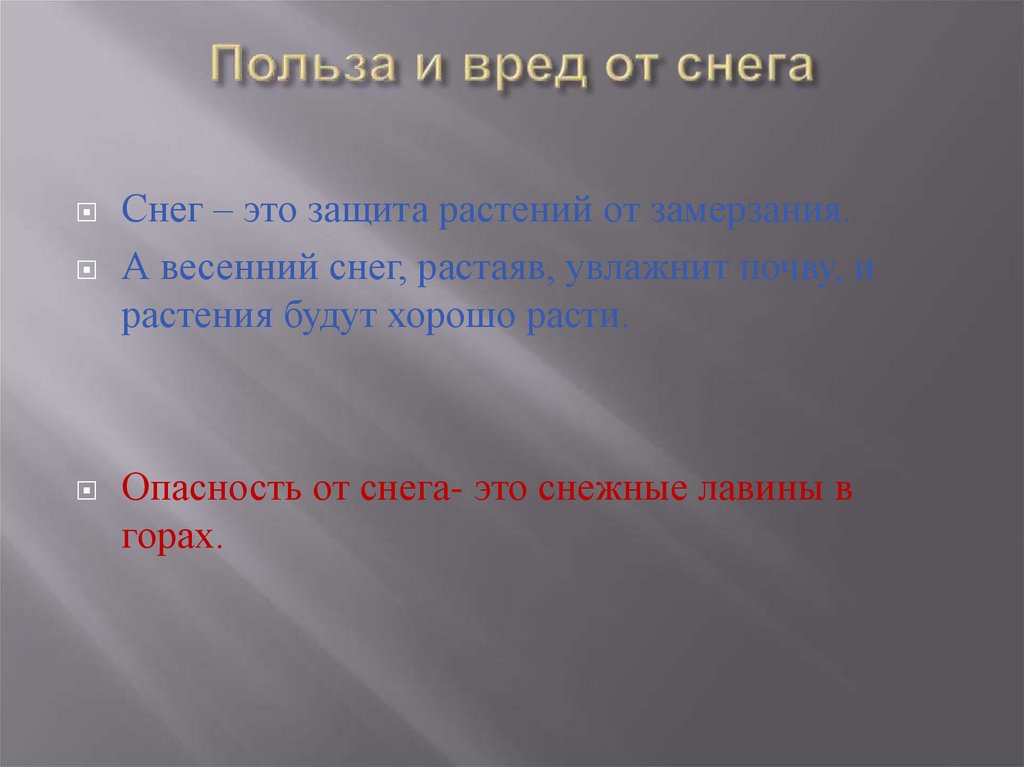 Польза и вред от снега

Снег – это защита растений от замерзания.

А весенний снег, растаяв, увлажнит почву, и растения будут хорошо расти.

Опасность от снега- это снежные лавины в горах.